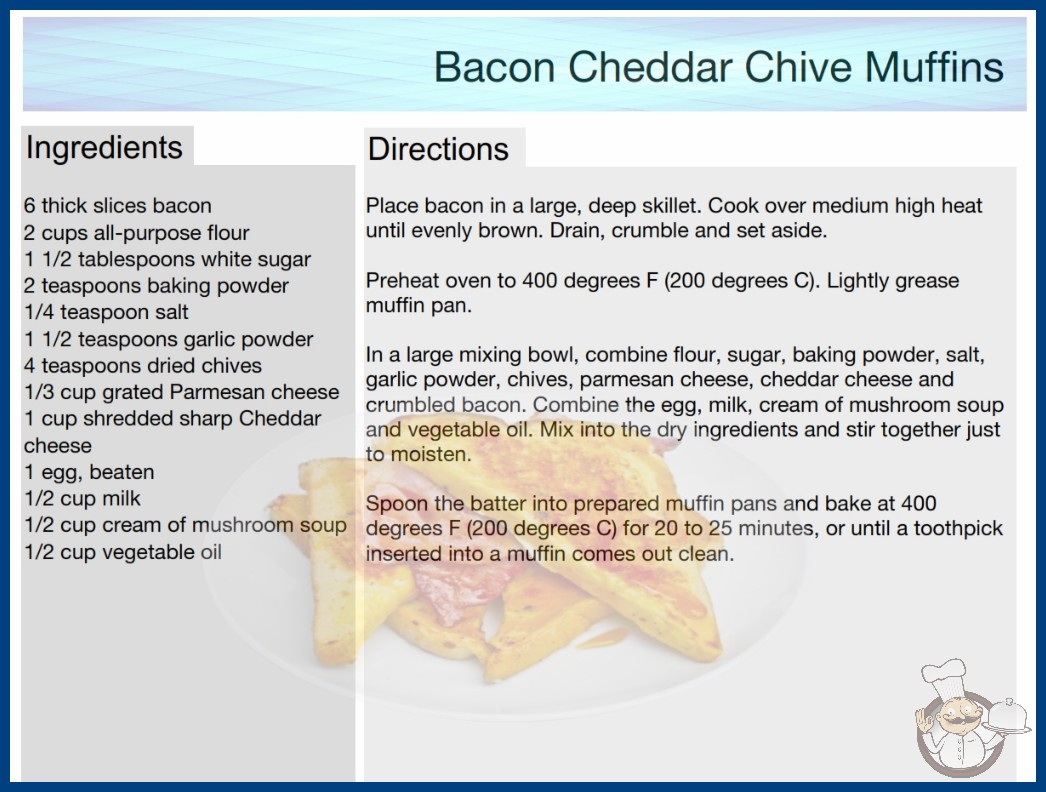 Bacon Cheddar Chive Muffins

Ingredients

6 thick slices bacon
2 cups all-purpose flour
1 1/2 tablespoons white sugar
2 teaspoons baking powder
1/4 teaspoon salt
1 1/2 teaspoons garlic powder
4 teaspoons dried chives
1/3 cup grated Parmesan cheese
1 cup shredded sharp Cheddar cheese
1 egg, beaten
1/2 cup milk
1/2 cup cream of mushroom soup
1/2 cup vegetable oil

Directions

Place bacon in a large, deep skillet. Cook over medium high heat until evenly brown. Drain, crumble and set aside.

Preheat oven to 400 degrees F (200 degrees C). Lightly grease muffin pan.

In a large mixing bowl, combine flour, sugar, baking powder, salt, garlic powder, chives, parmesan cheese, cheddar cheese and crumbled bacon. Combine the egg, milk, cream of mushroom soup and vegetable oil. Mix into the dry ingredients and stir together just to moisten.

Spoon the batter into prepared muffin pans and bake at 400 degrees F (200 degrees C) for 20 to 25 minutes, or until a toothpick inserted into a muffin comes out clean.